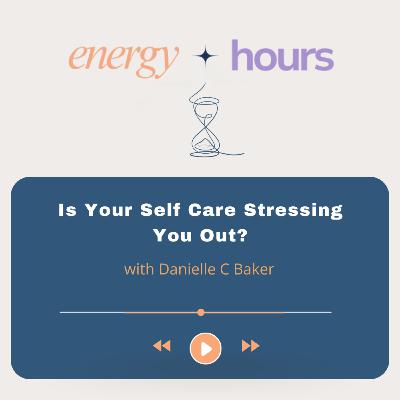 energy hours

Is Your Self Care Stressing You Out?

with Danielle C Baker